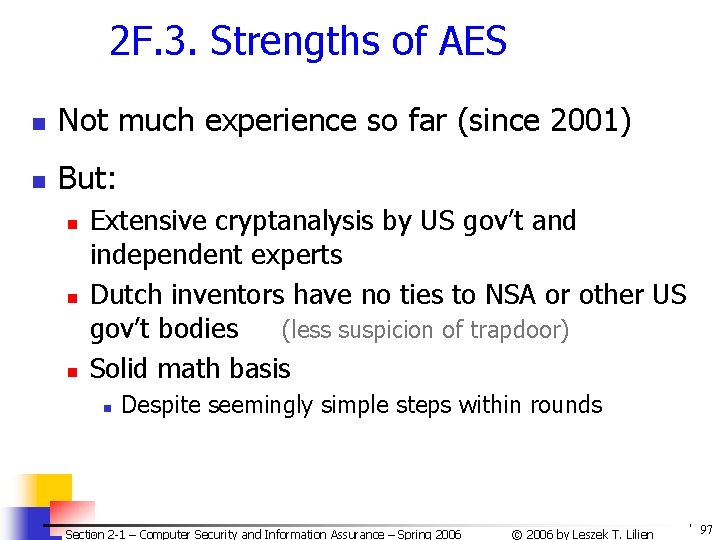 2F.3. Strengths of AES

Not much experience so far (since 2001)

But:

Extensive cryptanalysis by US gov't and independent experts

Dutch inventors have no ties to NSA or other US gov't bodies (less suspicion of trapdoor)

Solid math basis

Despite seemingly simple steps within rounds

Section 2-1 – Computer Security and Information Assurance – Spring 2006 © 2006 by Leszek T. Lilien 97